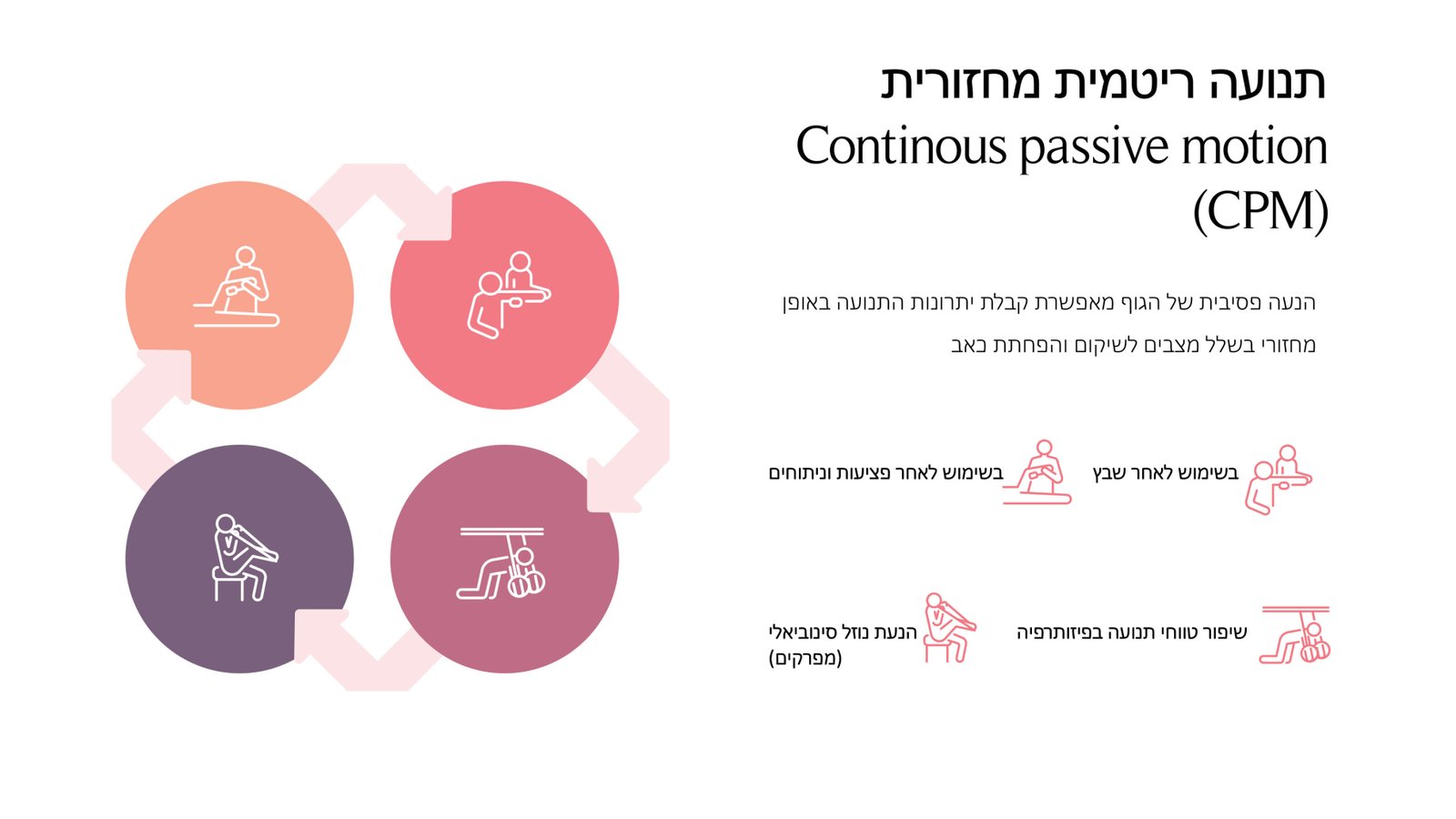 תנועה ריטמית מחזורית
Continous passive motion (CPM)

הנעה פסיבית של הגוף מאפשרת קבלת יתרונות התנועה באופן מחזורי בשלל מצבים לשיקום והפחתת כאב

בשימוש לאחר שבץ

בשימוש לאחר פציעות וניתוחים

שיפור טווחי תנועה בפיזותרפיה

הנעת נוזל סינוביאלי (מפרקים)